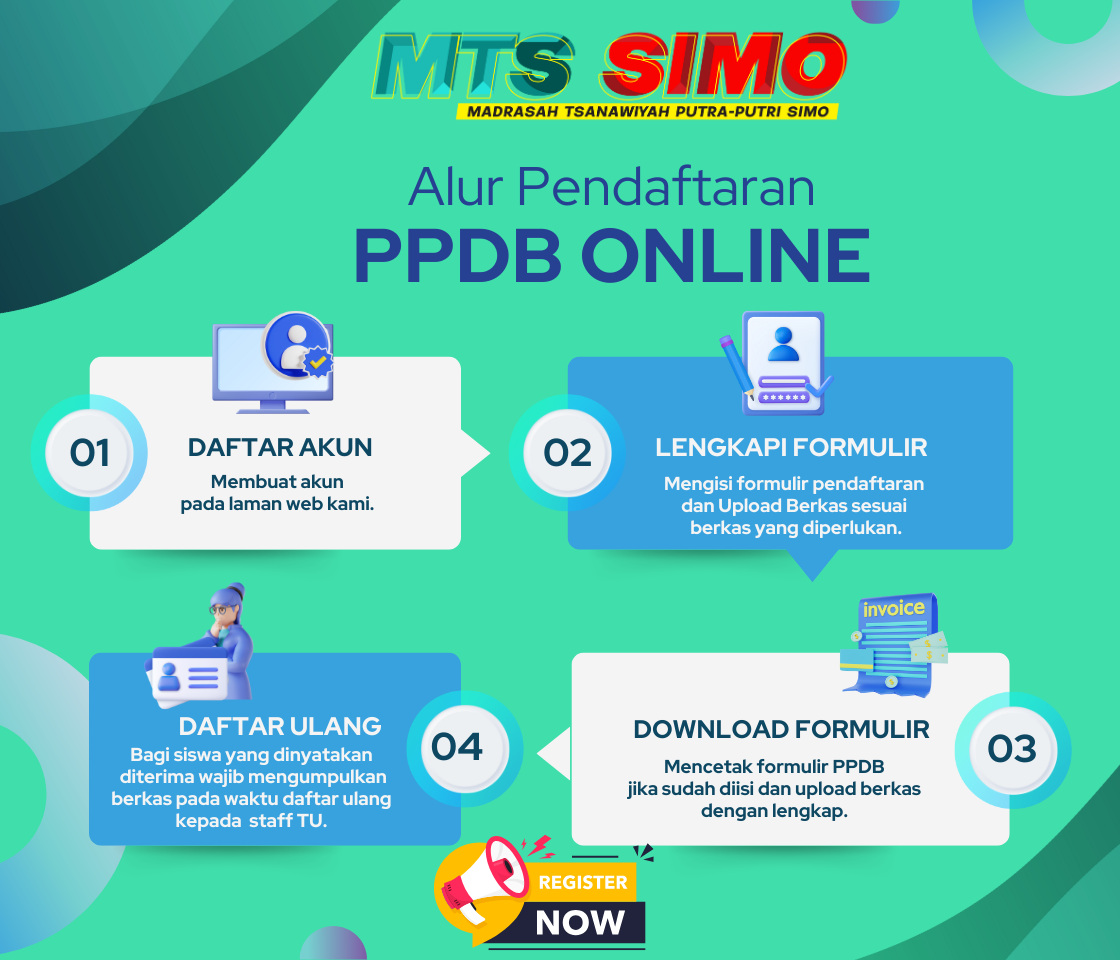 MTS SIMO
MADRASAH TSANAWIYAH PUTRA-PUTRI SIMO

Alur Pendaftaran
PPDB ONLINE

01
DAFTAR AKUN
Membuat akun pada laman web kami.

02
LENGKAPI FORMULIR
Mengisi formulir pendaftaran dan Upload Berkas sesuai berkas yang diperlukan.

invoice

03
DOWNLOAD FORMULIR
Mencetak formulir PPDB jika sudah diisi dan upload berkas dengan lengkap.

04
DAFTAR ULANG
Bagi siswa yang dinyatakan diterima wajib mengumpulkan berkas pada waktu daftar ulang kepada staff TU.

REGISTER
NOW